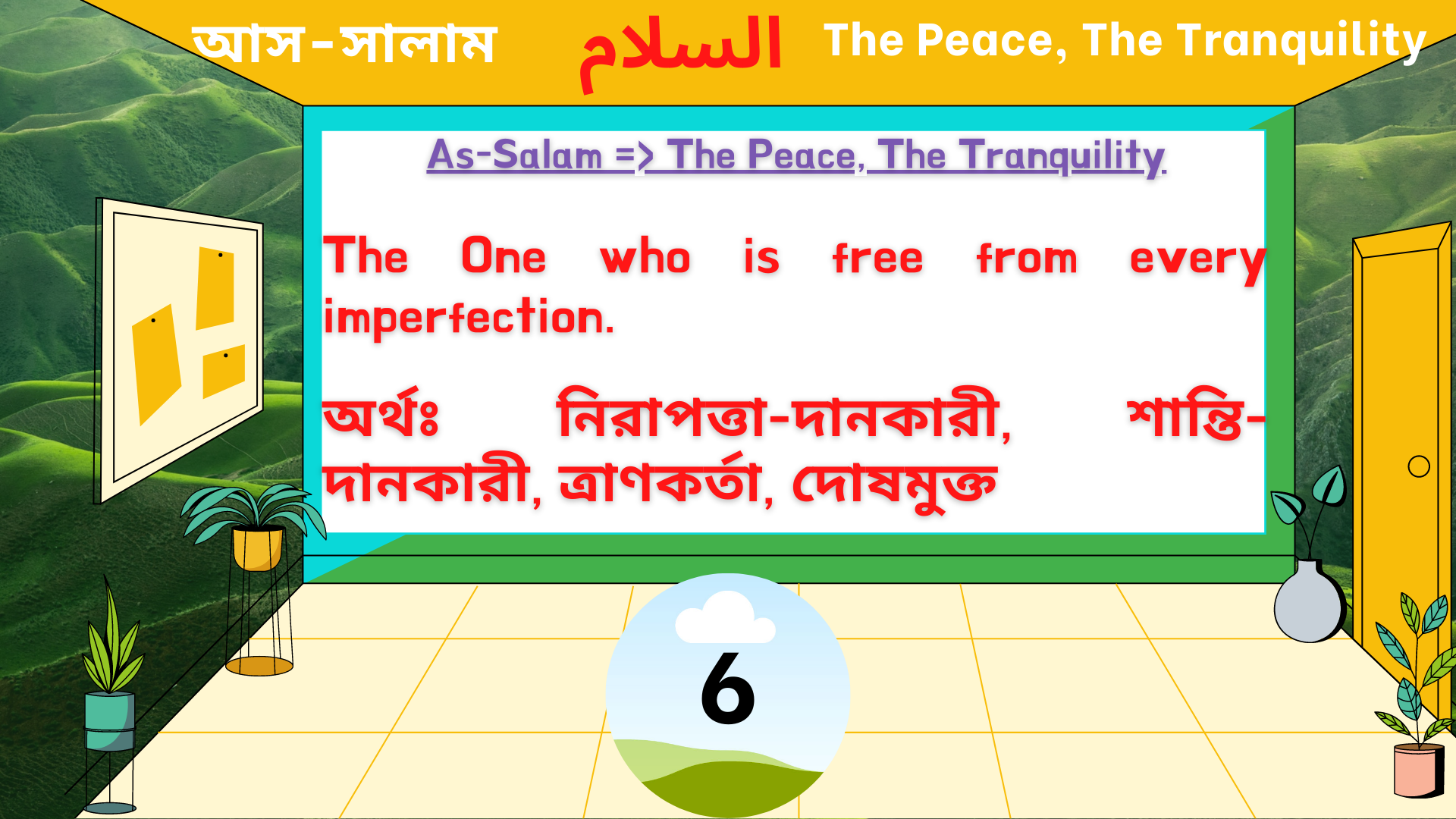 আস-সালাম السلام The Peace, The Tranquility

As-Salam => The Peace, The Tranquility

The One who is free from every imperfection.

অর্থঃ নিরাপত্তা-দানকারী, শান্তি-দানকারী, ত্রাণকর্তা, দোষমুক্ত

6